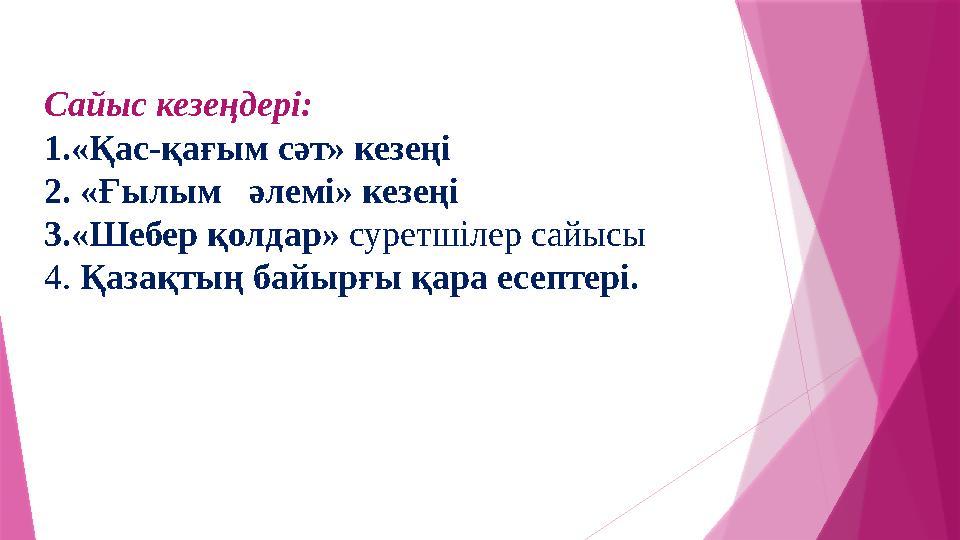 Сайыс кезеңдері:
1.«Қас-қағым сәт» кезеңі
2. «Ғылым әлемі» кезеңі
3.«Шебер қолдар» суретшілер сайысы
4. Қазақтың байырғы қара есептері.